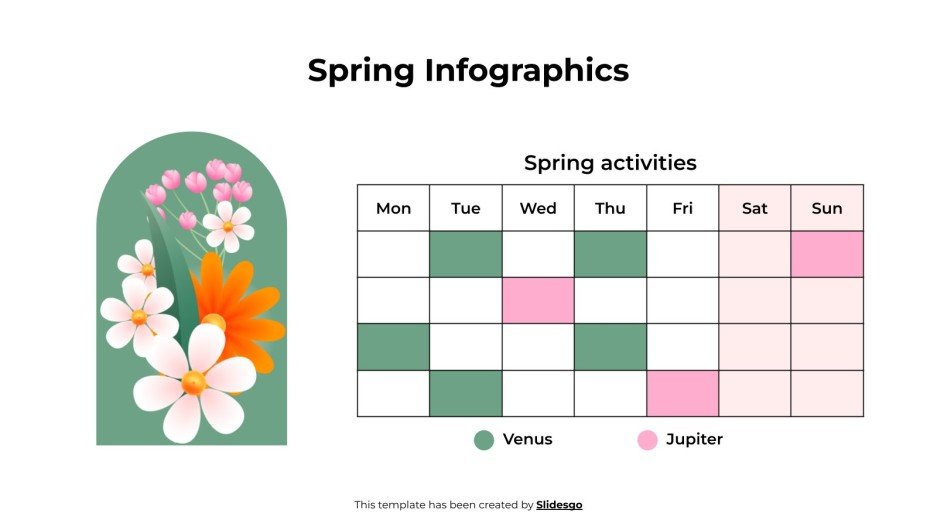 Spring Infographics

Spring activities

| Mon | Tue | Wed | Thu | Fri | Sat | Sun |
|---|---|---|---|---|---|---|
| | | | | | | |
| | | | | | | |
| | | | | | | |
| | | | | | | |

Venus

Jupiter

This template has been created by Slidesgo